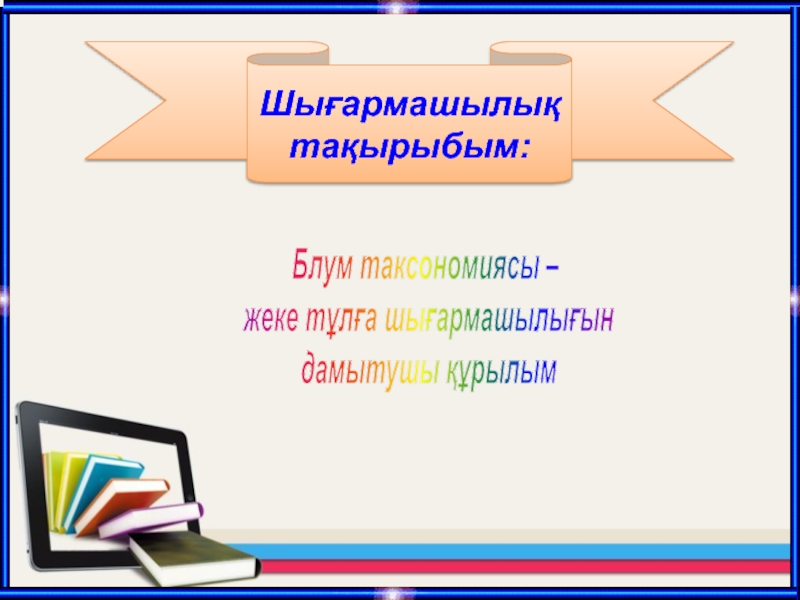 Шығармашылық тақырыбым:

Блум таксономиясы – жеке тұлға шығармашылығын дамытушы құрылым